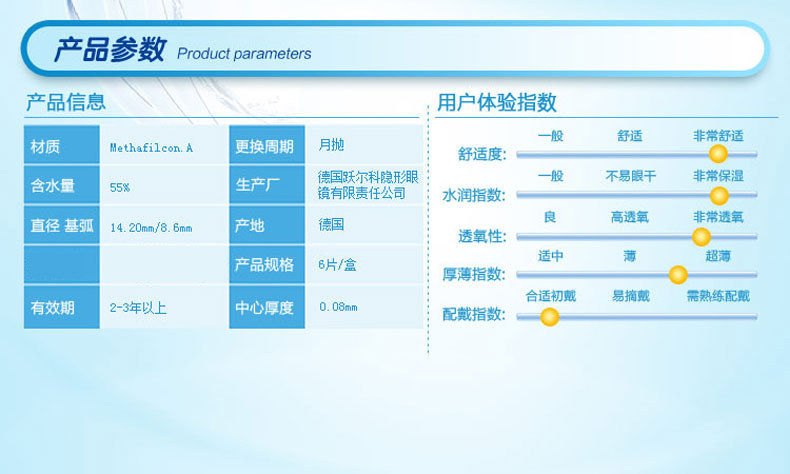 产品参数 Product parameters

产品信息

| 材质 | Methafilcon.A | 更换周期 | 月抛 |
|---|---|---|---|
| 含水量 | 55% | 生产厂 | 德国跃尔科隐形眼镜有限责任公司 |
| 直径 基弧 | 14.20mm/8.6mm | 产地 | 德国 |
| | | 产品规格 | 6片/盒 |
| 有效期 | 2-3年以上 | 中心厚度 | 0.08mm |

用户体验指数

舒适度: 一般 舒适 非常舒适

水润指数: 一般 不易眼干 非常保湿

透氧性: 良 高透氧 非常透氧

厚薄指数: 适中 薄 超薄

配戴指数: 合适初戴 易摘戴 需熟练配戴